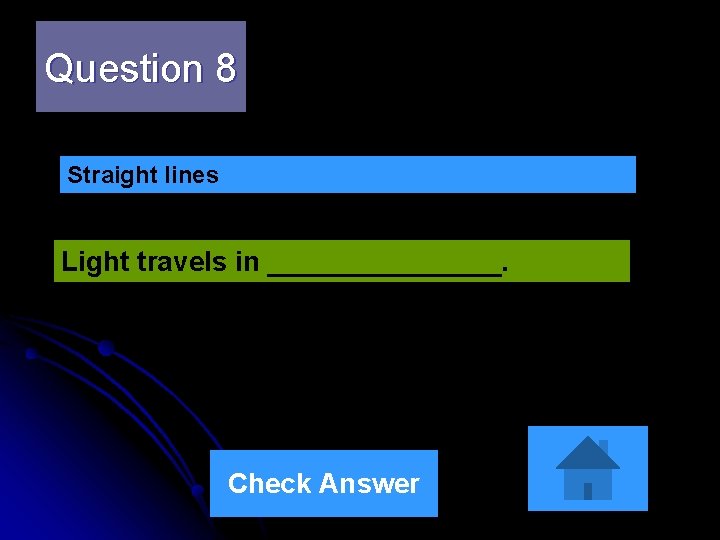 Question 8

Straight lines

Light travels in _______________.

Check Answer